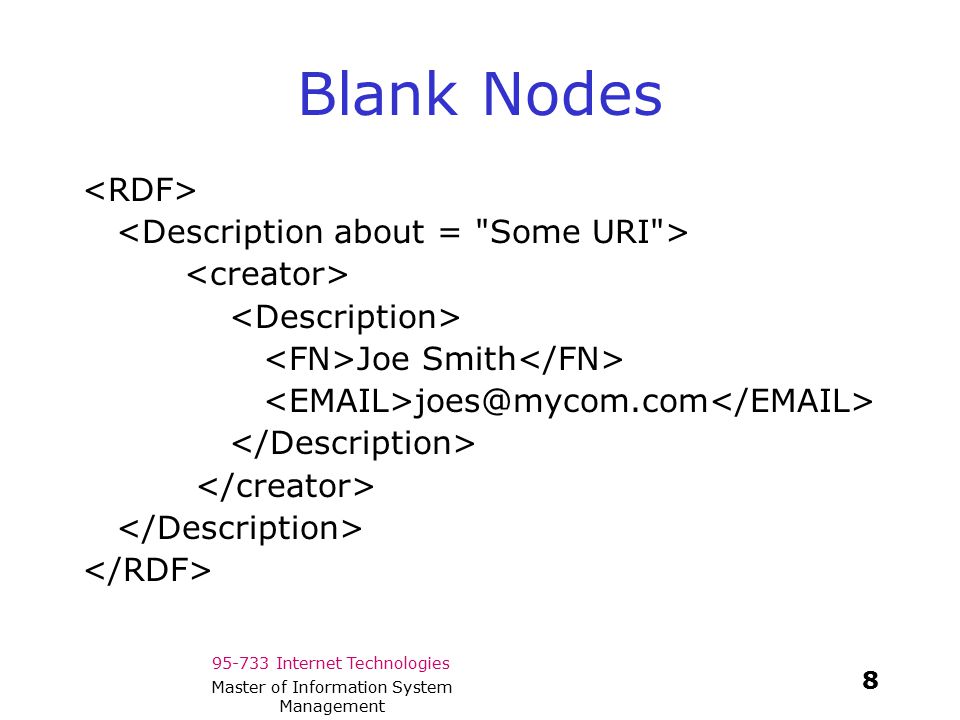 Blank Nodes

<RDF>
<Description about = "Some URI">
<creator>
<Description>
<FN>Joe Smith</FN>
<EMAIL>joes@mycom.com</EMAIL>
</Description>
</creator>
</Description>
</RDF>

95-733 Internet Technologies
Master of Information System Management

8